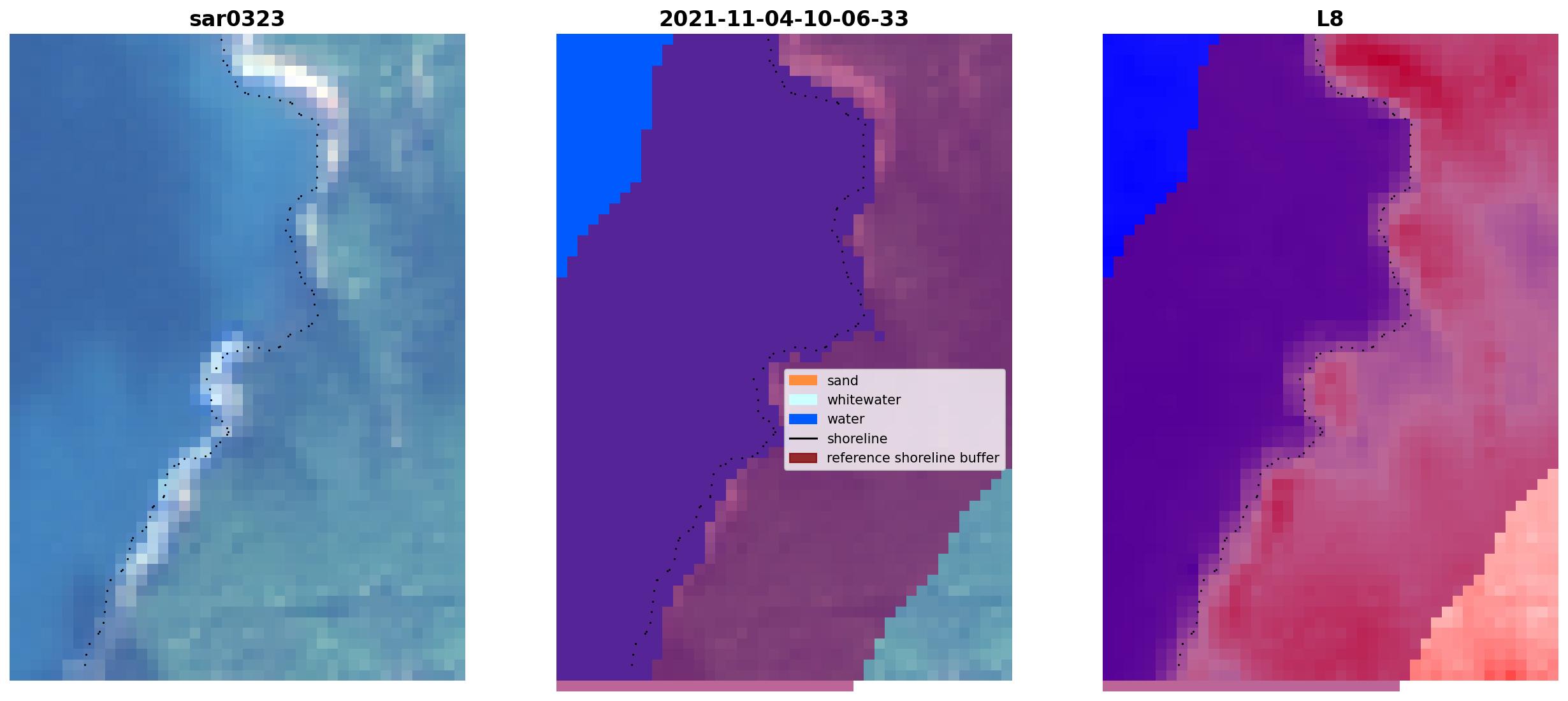 sar0323

2021-11-04-10-06-33

sand
whitewater
water
shoreline
reference shoreline buffer

L8